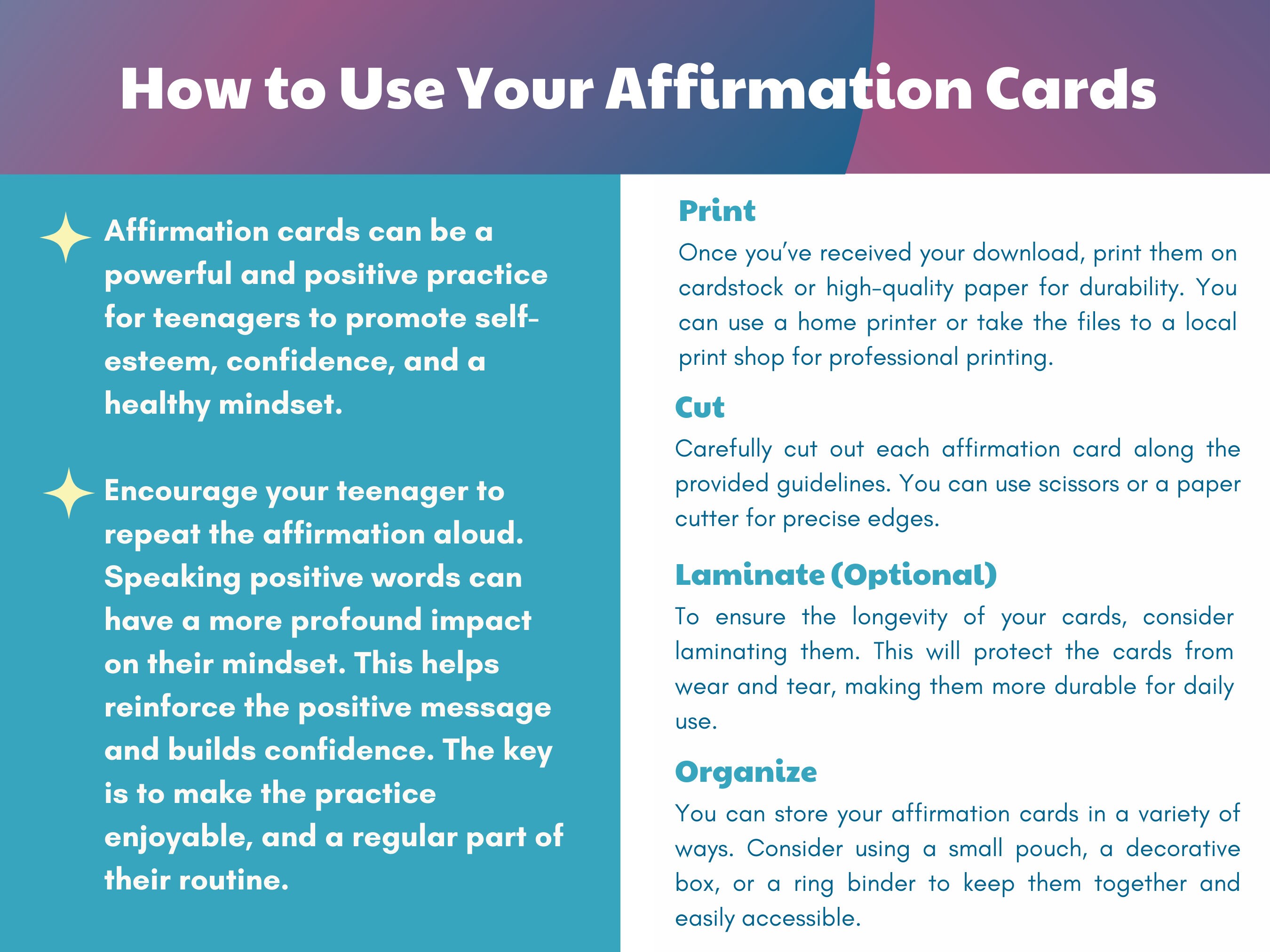 How to Use Your Affirmation Cards

Affirmation cards can be a powerful and positive practice for teenagers to promote self-esteem, confidence, and a healthy mindset.

Encourage your teenager to repeat the affirmation aloud. Speaking positive words can have a more profound impact on their mindset. This helps reinforce the positive message and builds confidence. The key is to make the practice enjoyable, and a regular part of their routine.

Print

Once you've received your download, print them on cardstock or high-quality paper for durability. You can use a home printer or take the files to a local print shop for professional printing.

Cut

Carefully cut out each affirmation card along the provided guidelines. You can use scissors or a paper cutter for precise edges.

Laminate (Optional)

To ensure the longevity of your cards, consider laminating them. This will protect the cards from wear and tear, making them more durable for daily use.

Organize

You can store your affirmation cards in a variety of ways. Consider using a small pouch, a decorative box, or a ring binder to keep them together and easily accessible.